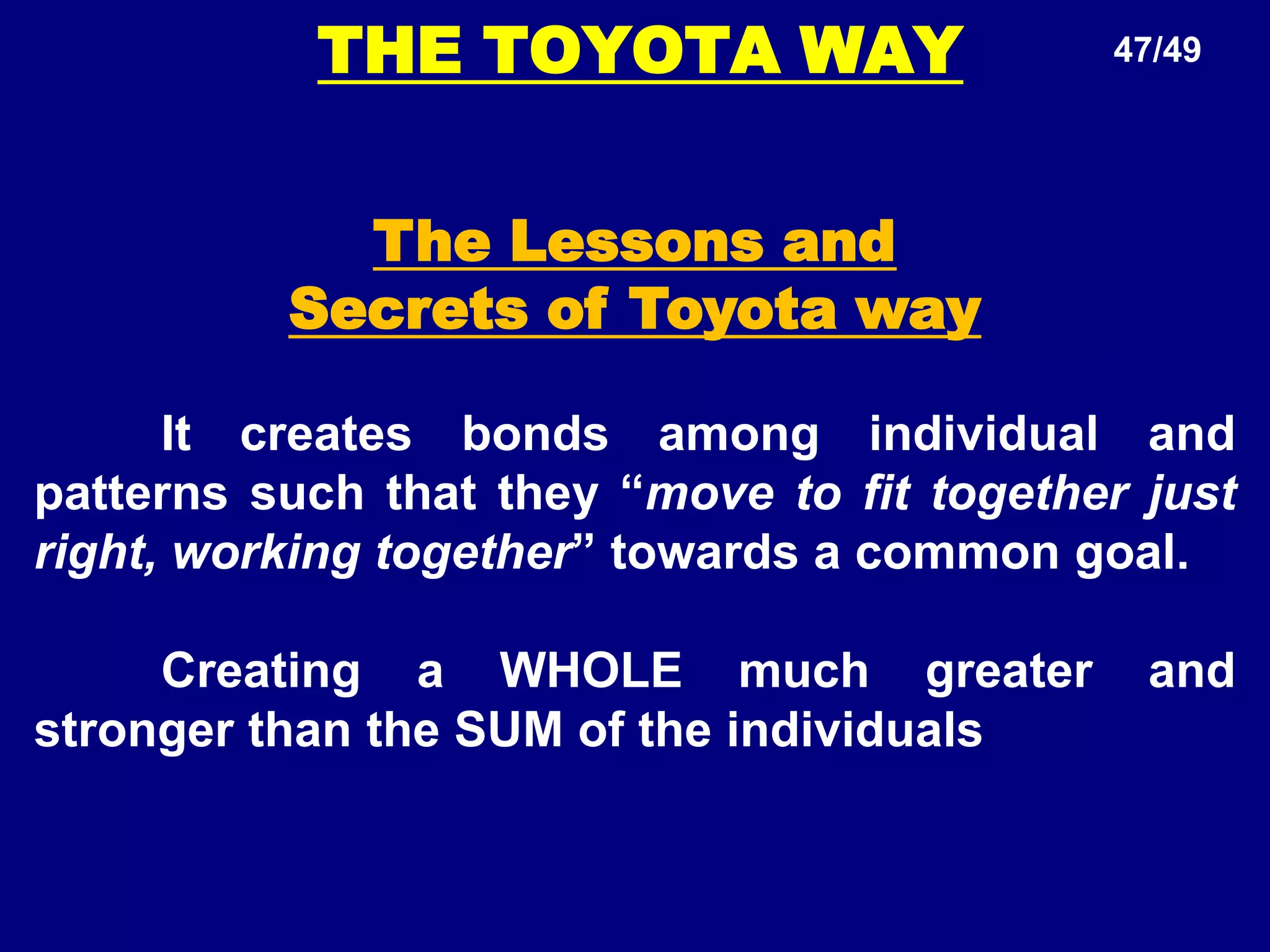 THE TOYOTA WAY

47/49

The Lessons and Secrets of Toyota way

It creates bonds among individual and patterns such that they “move to fit together just right, working together” towards a common goal.

Creating a WHOLE much greater and stronger than the SUM of the individuals